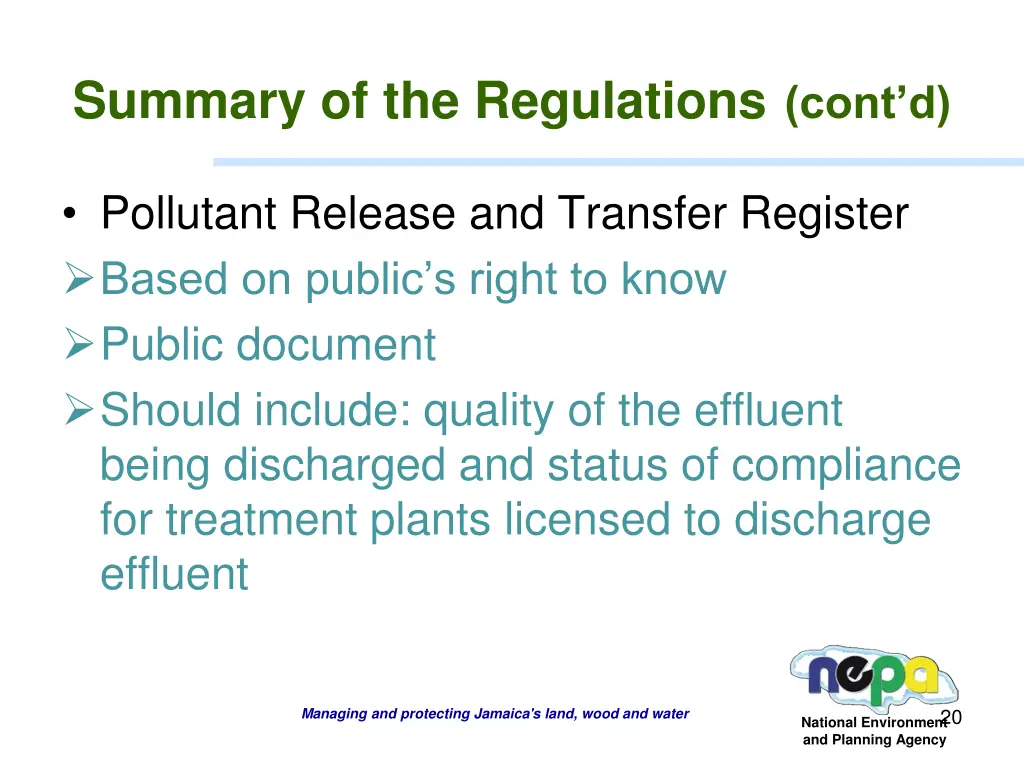 Summary of the Regulations (cont'd)

• Pollutant Release and Transfer Register
➢ Based on public's right to know
➢ Public document
➢ Should include: quality of the effluent being discharged and status of compliance for treatment plants licensed to discharge effluent

Managing and protecting Jamaica's land, wood and water

nepa
National Environment and Planning Agency

20